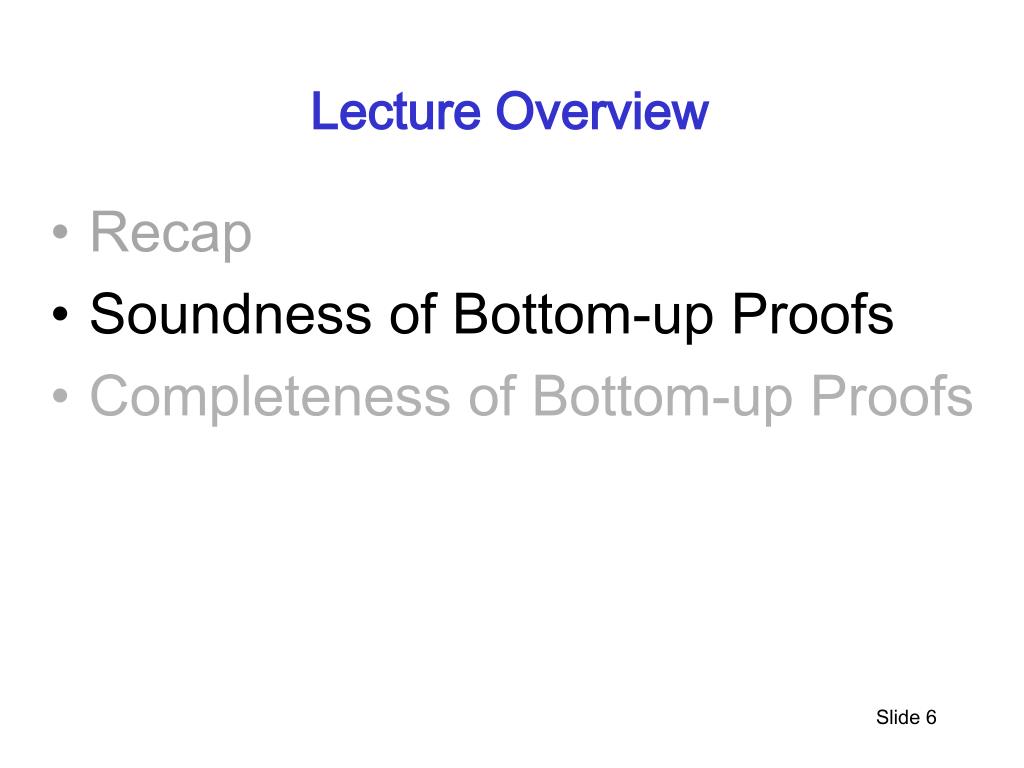 Lecture Overview

• Recap
• Soundness of Bottom-up Proofs
• Completeness of Bottom-up Proofs

Slide 6